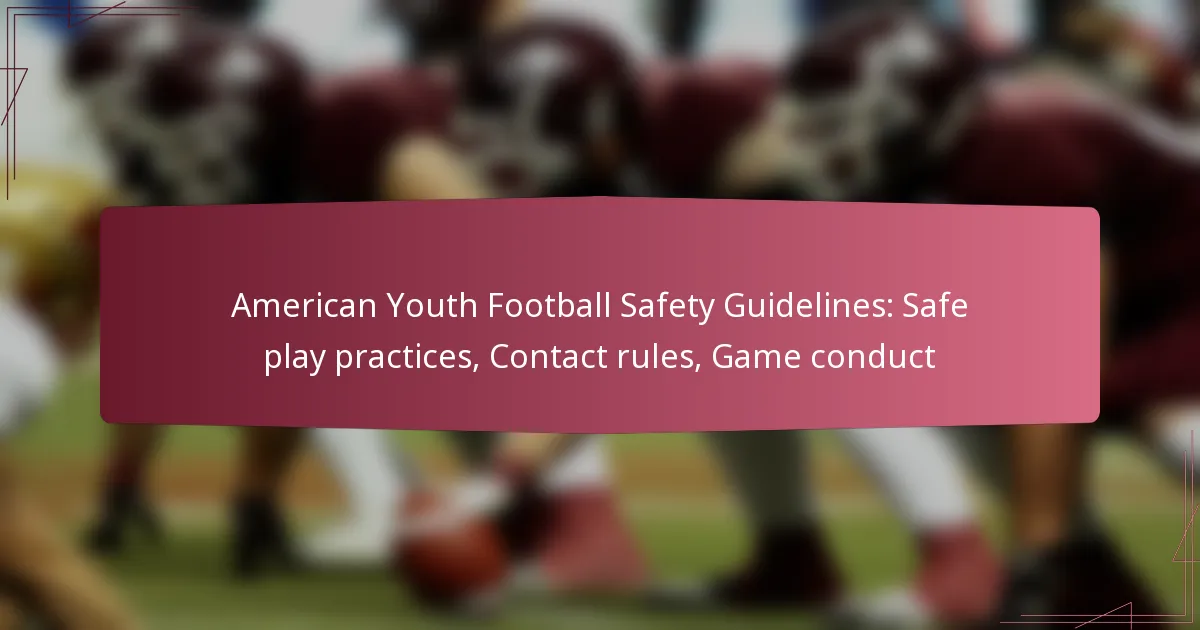 American Youth Football Safety Guidelines: Safe play practices, Contact rules, Game conduct